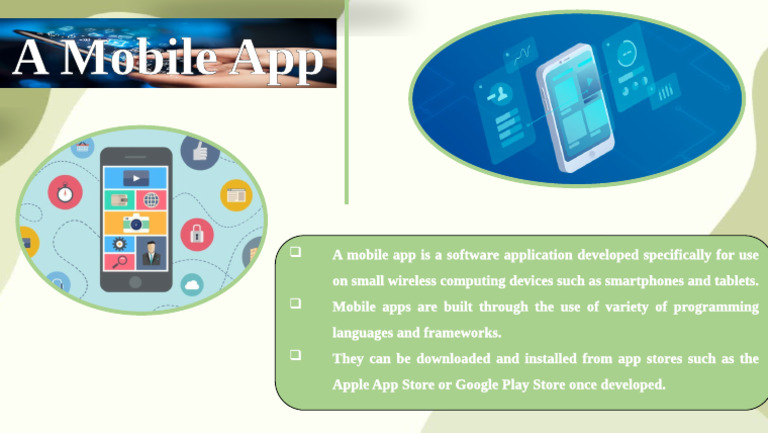 A Mobile App

❑ A mobile app is a software application developed specifically for use on small wireless computing devices such as smartphones and tablets.

❑ Mobile apps are built through the use of variety of programming languages and frameworks.

❑ They can be downloaded and installed from app stores such as the Apple App Store or Google Play Store once developed.